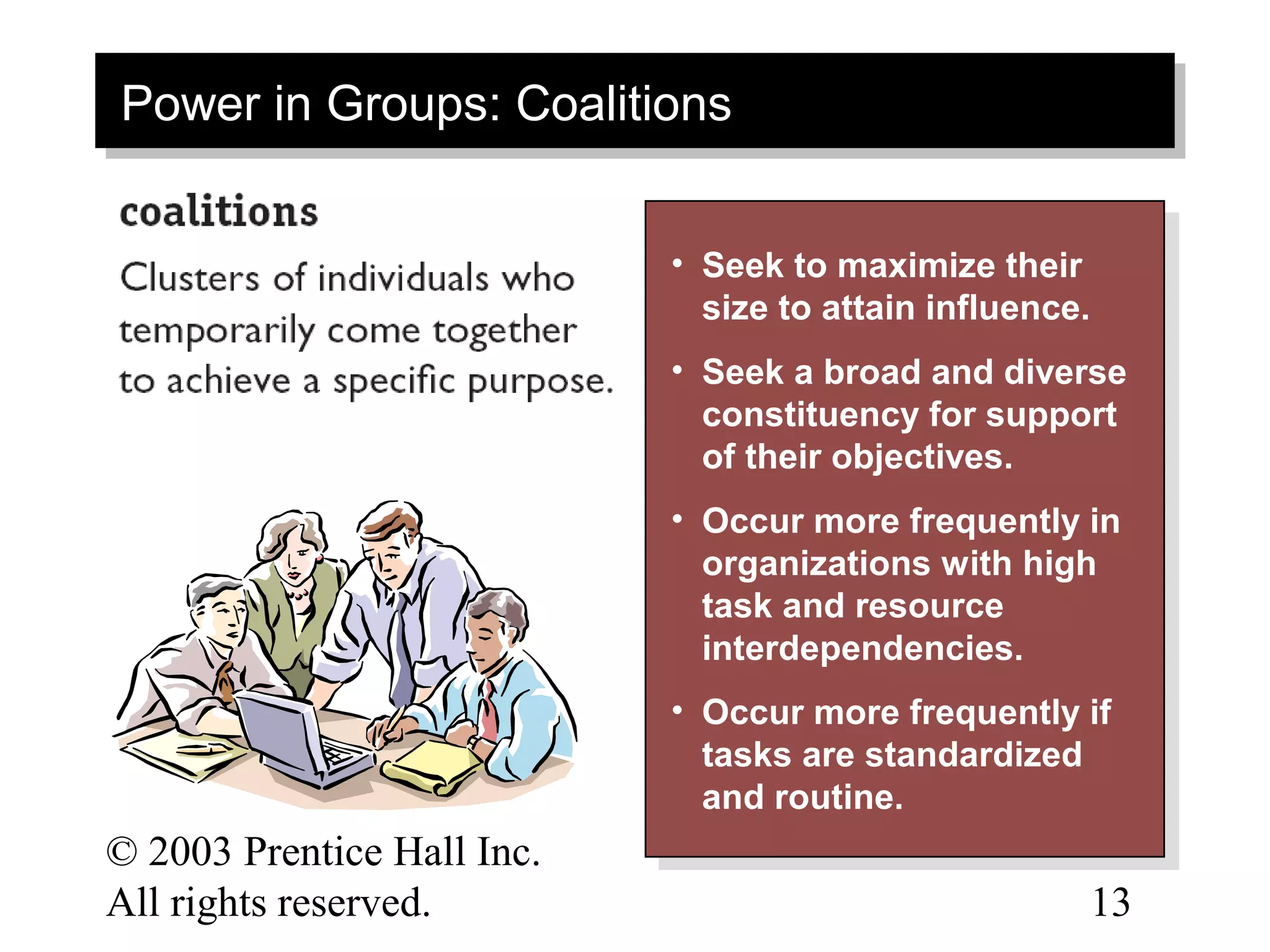 Power in Groups: Coalitions

coalitions

Clusters of individuals who temporarily come together to achieve a specific purpose.

• Seek to maximize their size to attain influence.

• Seek a broad and diverse constituency for support of their objectives.

• Occur more frequently in organizations with high task and resource interdependencies.

• Occur more frequently if tasks are standardized and routine.

© 2003 Prentice Hall Inc. All rights reserved.

13